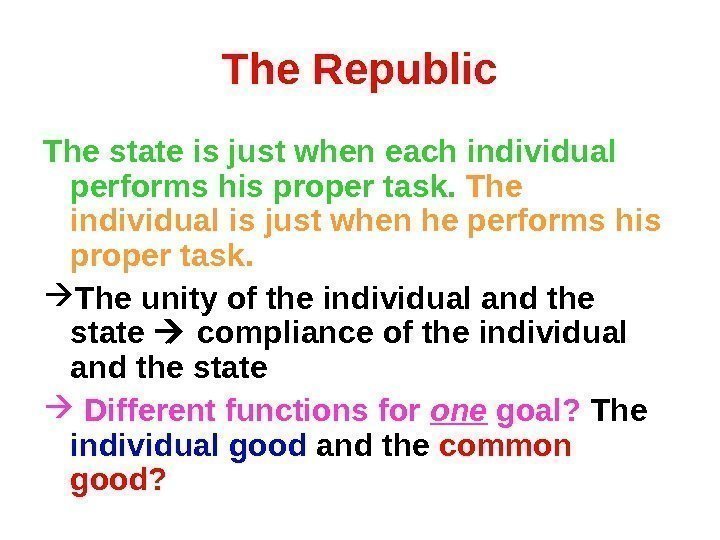 The Republic

The state is just when each individual performs his proper task. The individual is just when he performs his proper task.

→The unity of the individual and the state → compliance of the individual and the state

→ Different functions for one goal? The individual good and the common good?